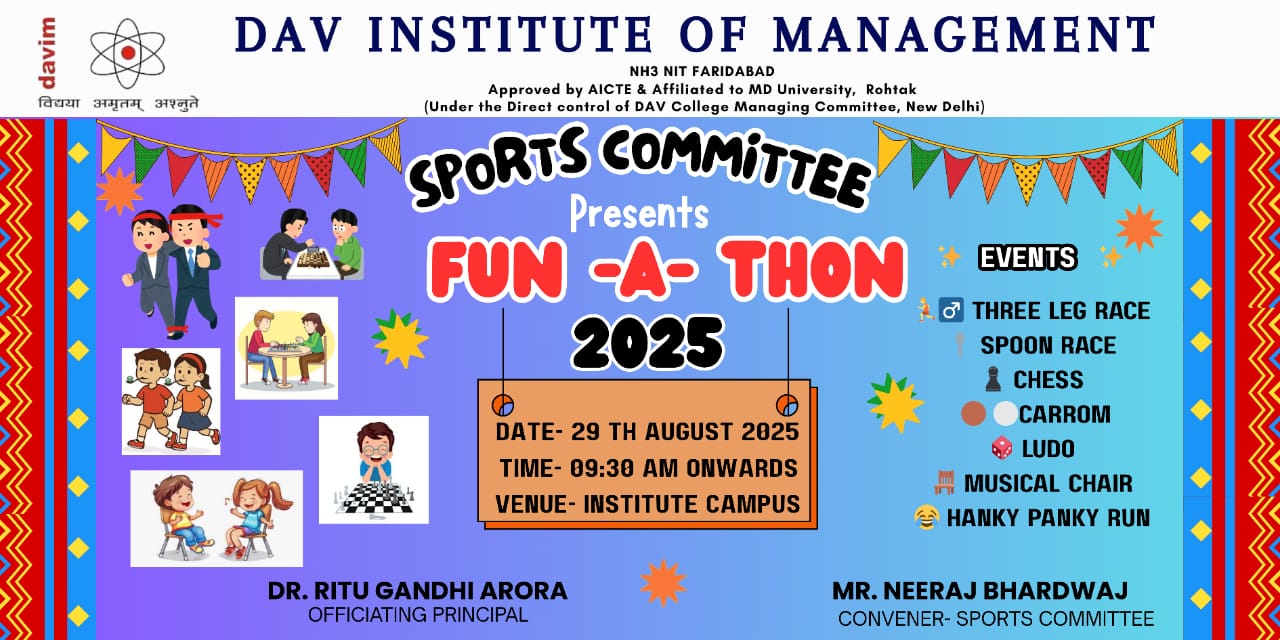 davim

विद्यया अमृतम् अश्नुते

DAV INSTITUTE OF MANAGEMENT

NH3 NIT FARIDABAD

Approved by AICTE & Affiliated to MD University, Rohtak

(Under the Direct control of DAV College Managing Committee, New Delhi)

SPORTS COMMITTEE

Presents

FUN -A- THON

2025

DATE- 29 TH AUGUST 2025

TIME- 09:30 AM ONWARDS

VENUE- INSTITUTE CAMPUS

EVENTS

THREE LEG RACE

SPOON RACE

CHESS

CARROM

LUDO

MUSICAL CHAIR

HANKY PANKY RUN

DR. RITU GANDHI ARORA

OFFICIATING PRINCIPAL

MR. NEERAJ BHARDWAJ

CONVENER- SPORTS COMMITTEE